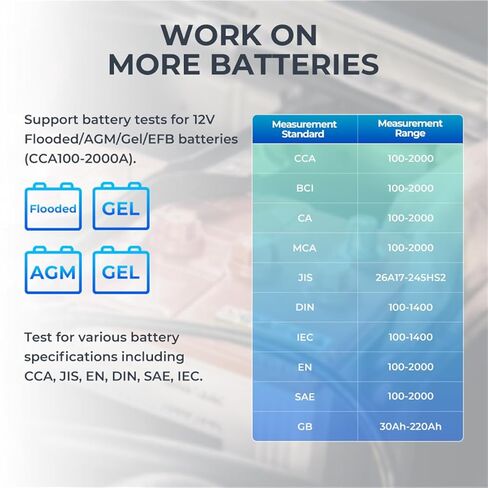 WORK ON MORE BATTERIES

Support battery tests for 12V Flooded/AGM/Gel/EFB batteries (CCA100-2000A).

Flooded GEL

AGM GEL

Test for various battery specifications including CCA, JIS, EN, DIN, SAE, IEC.

| Measurement Standard | Measurement Range |
|---|---|
| CCA | 100-2000 |
| BCI | 100-2000 |
| CA | 100-2000 |
| MCA | 100-2000 |
| JIS | 26A17-245HS2 |
| DIN | 100-1400 |
| IEC | 100-1400 |
| EN | 100-2000 |
| SAE | 100-2000 |
| GB | 30Ah-220Ah |